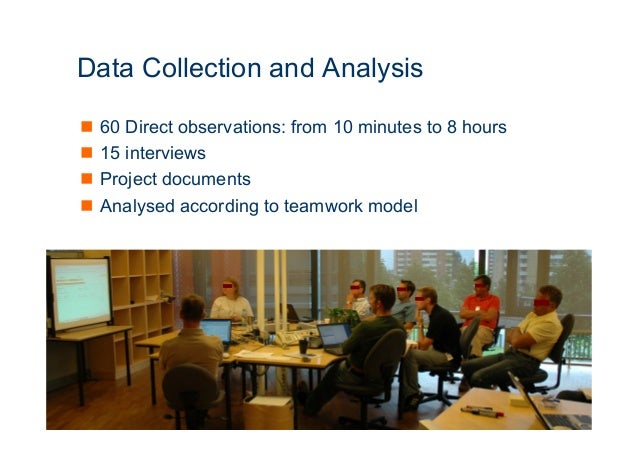 Data Collection and Analysis

60 Direct observations: from 10 minutes to 8 hours
15 interviews
Project documents
Analysed according to teamwork model